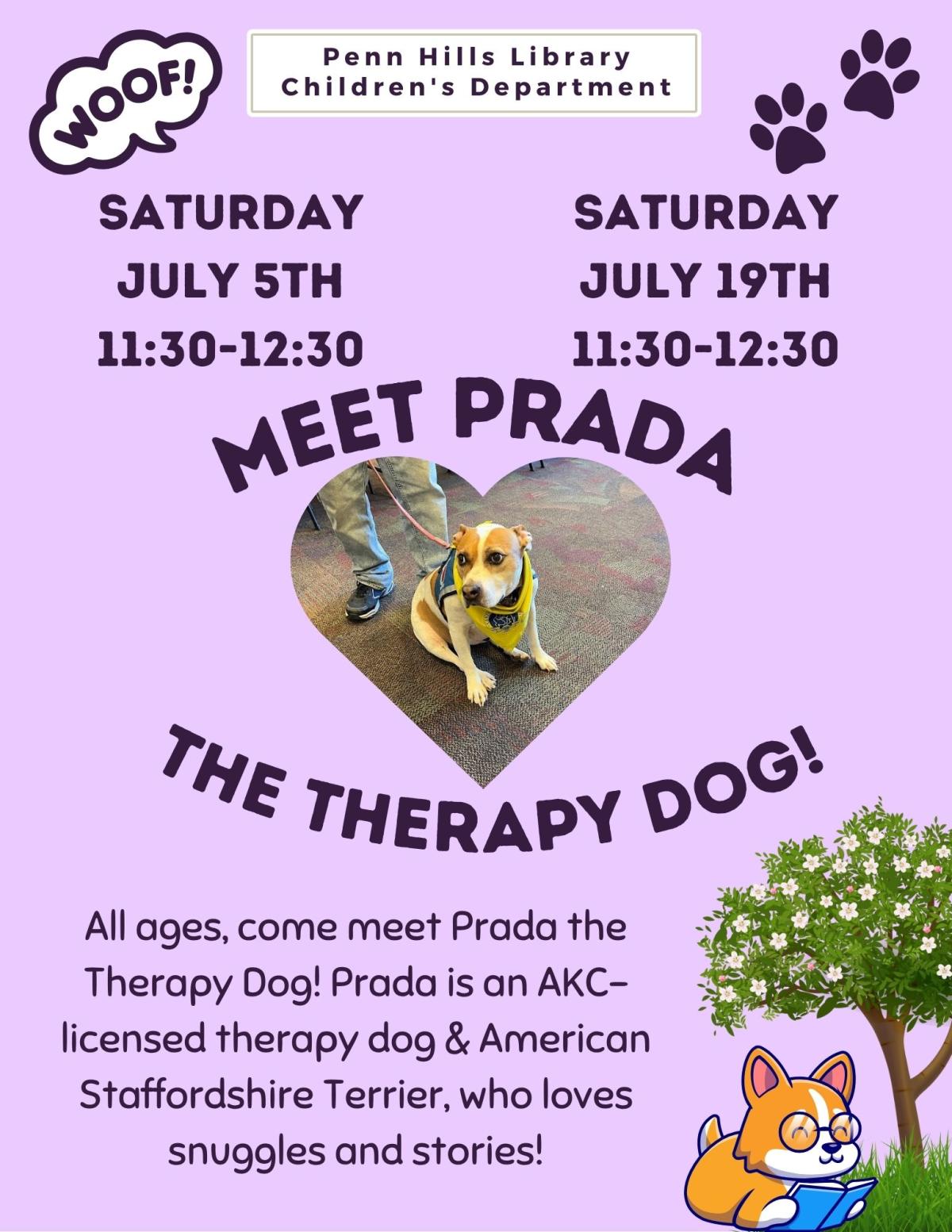 WOOF!

Penn Hills Library
Children's Department

SATURDAY
JULY 5TH
11:30-12:30

SATURDAY
JULY 19TH
11:30-12:30

MEET PRADA

THE THERAPY DOG!

All ages, come meet Prada the Therapy Dog! Prada is an AKC-licensed therapy dog & American Staffordshire Terrier, who loves snuggles and stories!